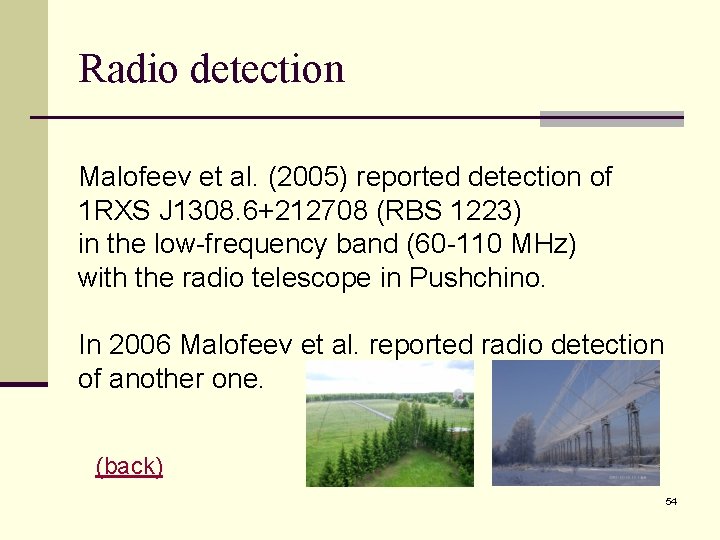 Radio detection

Malofeev et al. (2005) reported detection of 1RXS J1308.6+212708 (RBS 1223) in the low-frequency band (60-110 MHz) with the radio telescope in Pushchino.

In 2006 Malofeev et al. reported radio detection of another one.

(back)

54